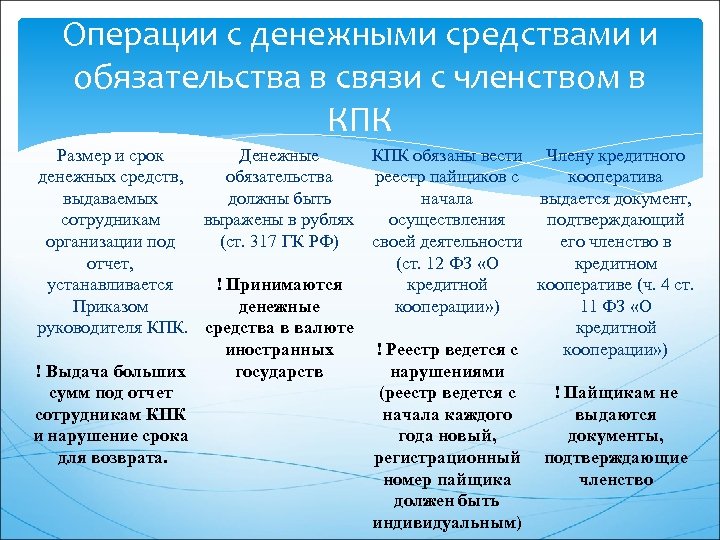 Операции с денежными средствами и обязательства в связи с членством в КПК

Размер и срок денежных средств, выдаваемых сотрудникам организации под отчет, устанавливается Приказом руководителя КПК.

! Выдача больших сумм под отчет сотрудникам КПК и нарушение срока для возврата.

Денежные обязательства должны быть выражены в рублях (ст. 317 ГК РФ)

! Принимаются денежные средства в валюте иностранных государств

КПК обязаны вести реестр пайщиков с начала осуществления своей деятельности (ст. 12 ФЗ «О кредитной кооперации»)

! Реестр ведется с нарушениями (реестр ведется с начала каждого года новый, регистрационный номер пайщика должен быть индивидуальным)

Члену кредитного кооператива выдается документ, подтверждающий его членство в кредитном кооперативе (ч. 4 ст. 11 ФЗ «О кредитной кооперации»)

! Пайщикам не выдаются документы, подтверждающие членство